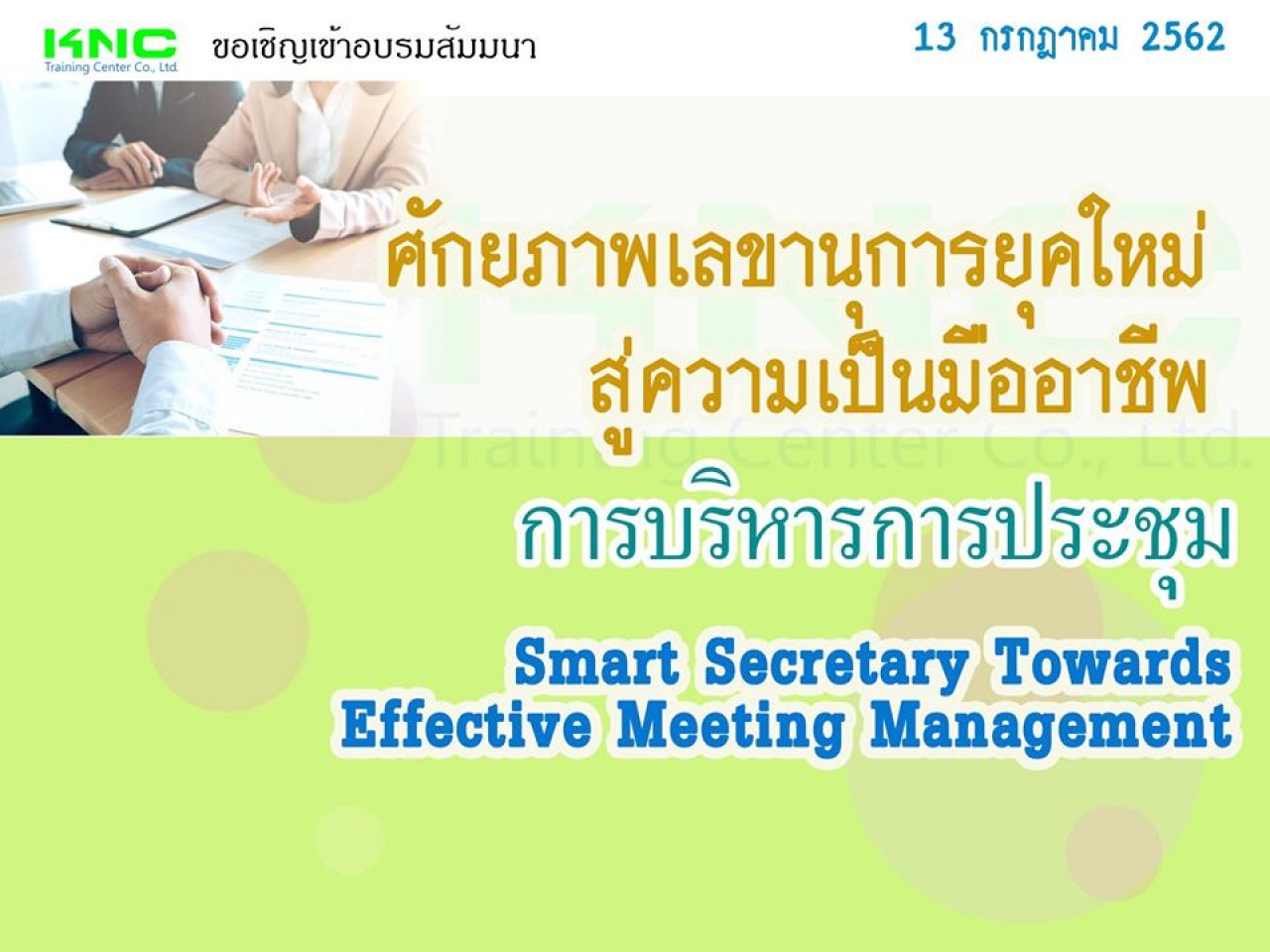 KNC
Training Center Co., Ltd.

ขอเชิญเข้าอบรมสัมมนา

13 กรกฎาคม 2562

ศักยภาพเลขานุการยุคใหม่ สู่ความเป็นมืออาชีพ

KNC Training Center Co., Ltd.

การบริหารการประชุม

Smart Secretary Towards Effective Meeting Management